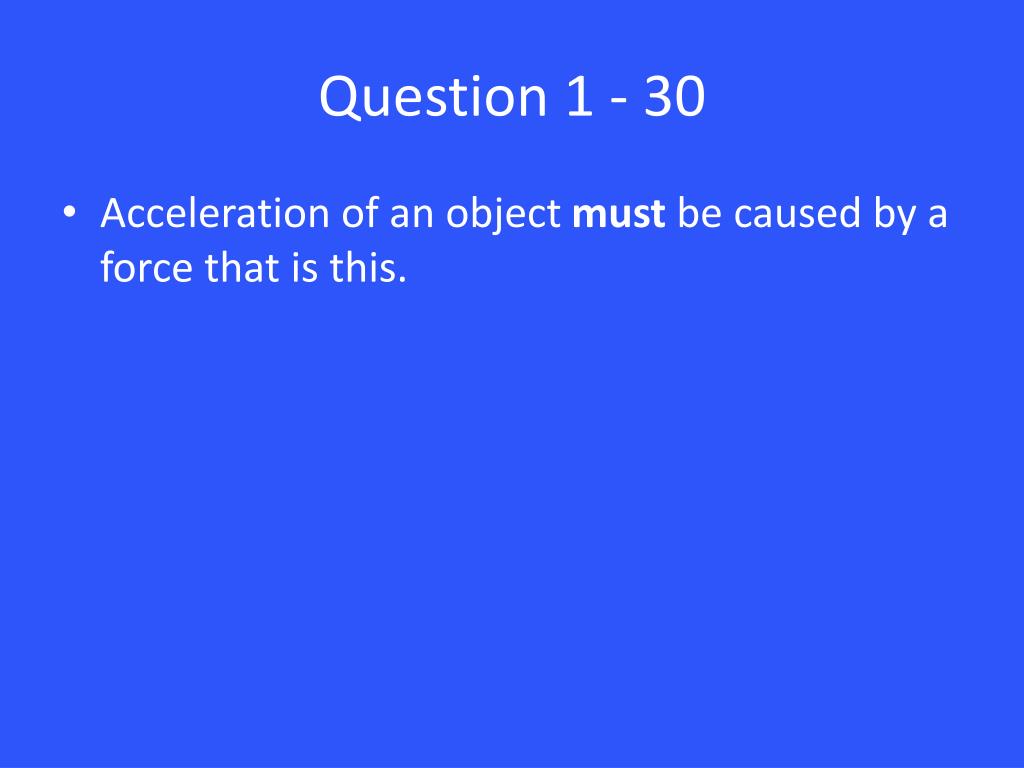 Question 1 - 30

• Acceleration of an object must be caused by a force that is this.